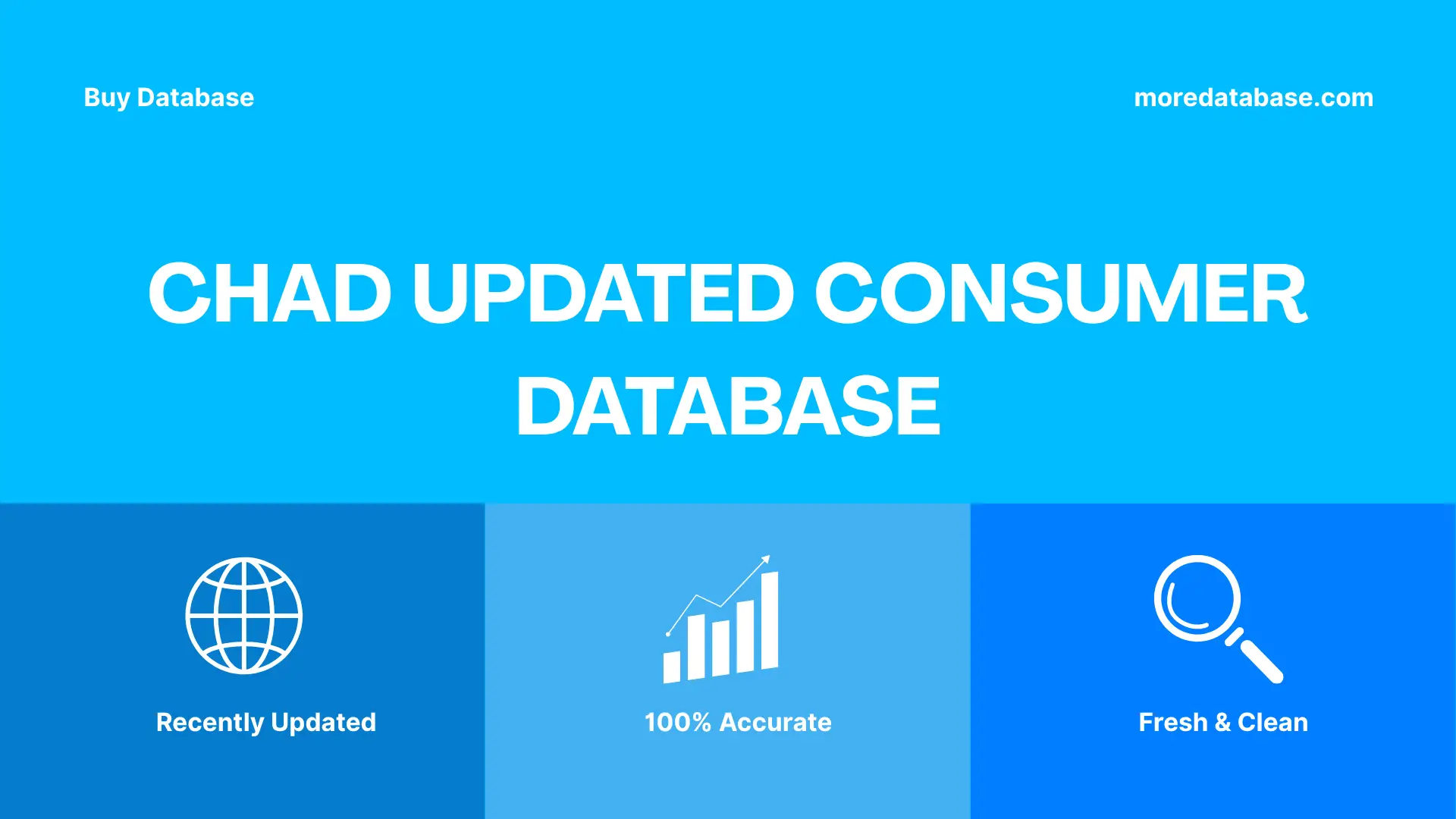 Buy Database

moredatabase.com

CHAD UPDATED CONSUMER DATABASE

Recently Updated

100% Accurate

Fresh & Clean